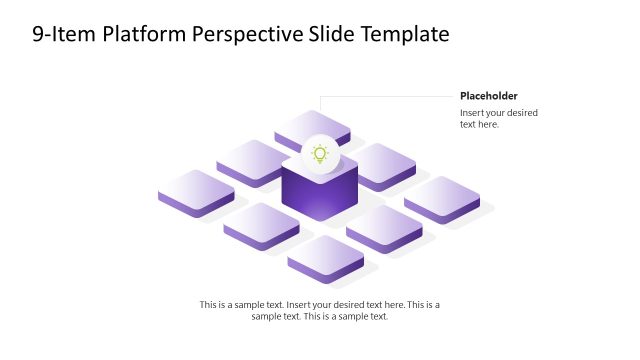 9-Item Platform Perspective Slide Template

Placeholder

Insert your desired text here.

This is a sample text. Insert your desired text here. This is a sample text. This is a sample text.